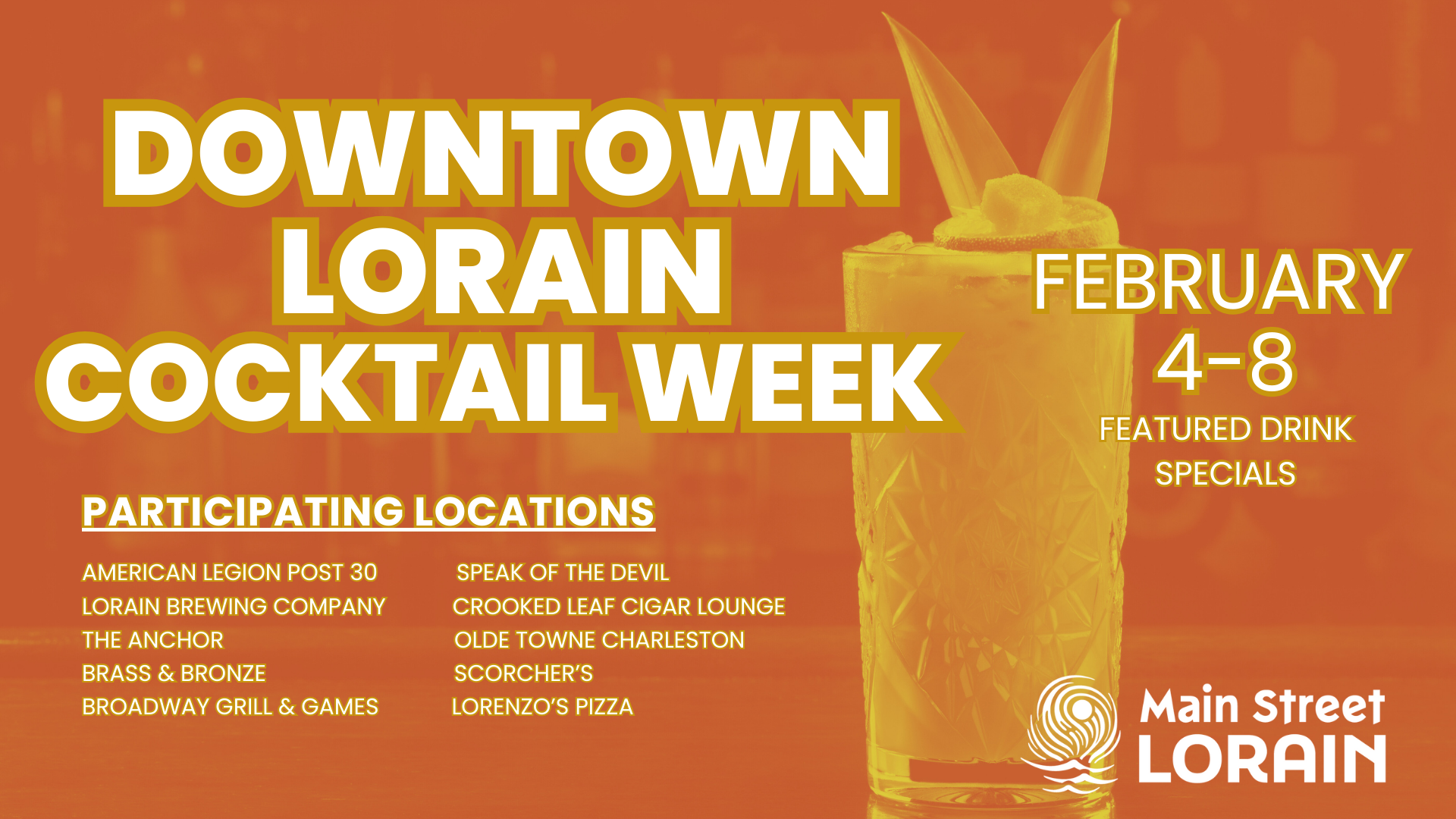 DOWNTOWN LORAIN COCKTAIL WEEK

FEBRUARY 4-8
FEATURED DRINK SPECIALS

PARTICIPATING LOCATIONS

AMERICAN LEGION POST 30
LORAIN BREWING COMPANY
THE ANCHOR
BRASS & BRONZE
BROADWAY GRILL & GAMES

SPEAK OF THE DEVIL
CROOKED LEAF CIGAR LOUNGE
OLDE TOWNE CHARLESTON
SCORCHER'S
LORENZO'S PIZZA

Main Street
LORAIN